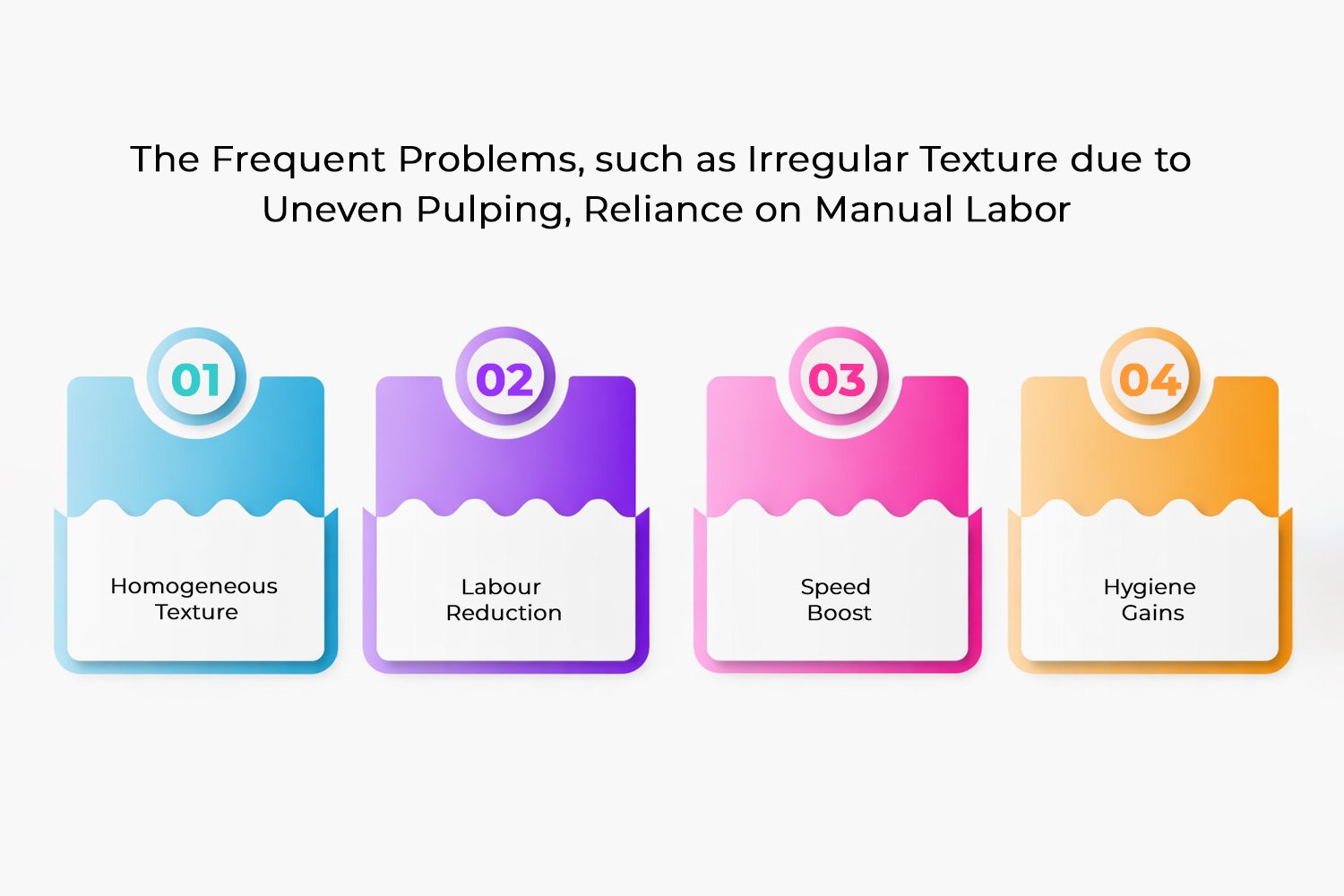 The Frequent Problems, such as Irregular Texture due to Uneven Pulping, Reliance on Manual Labor

01

Homogeneous Texture

02

Labour Reduction

03

Speed Boost

04

Hygiene Gains